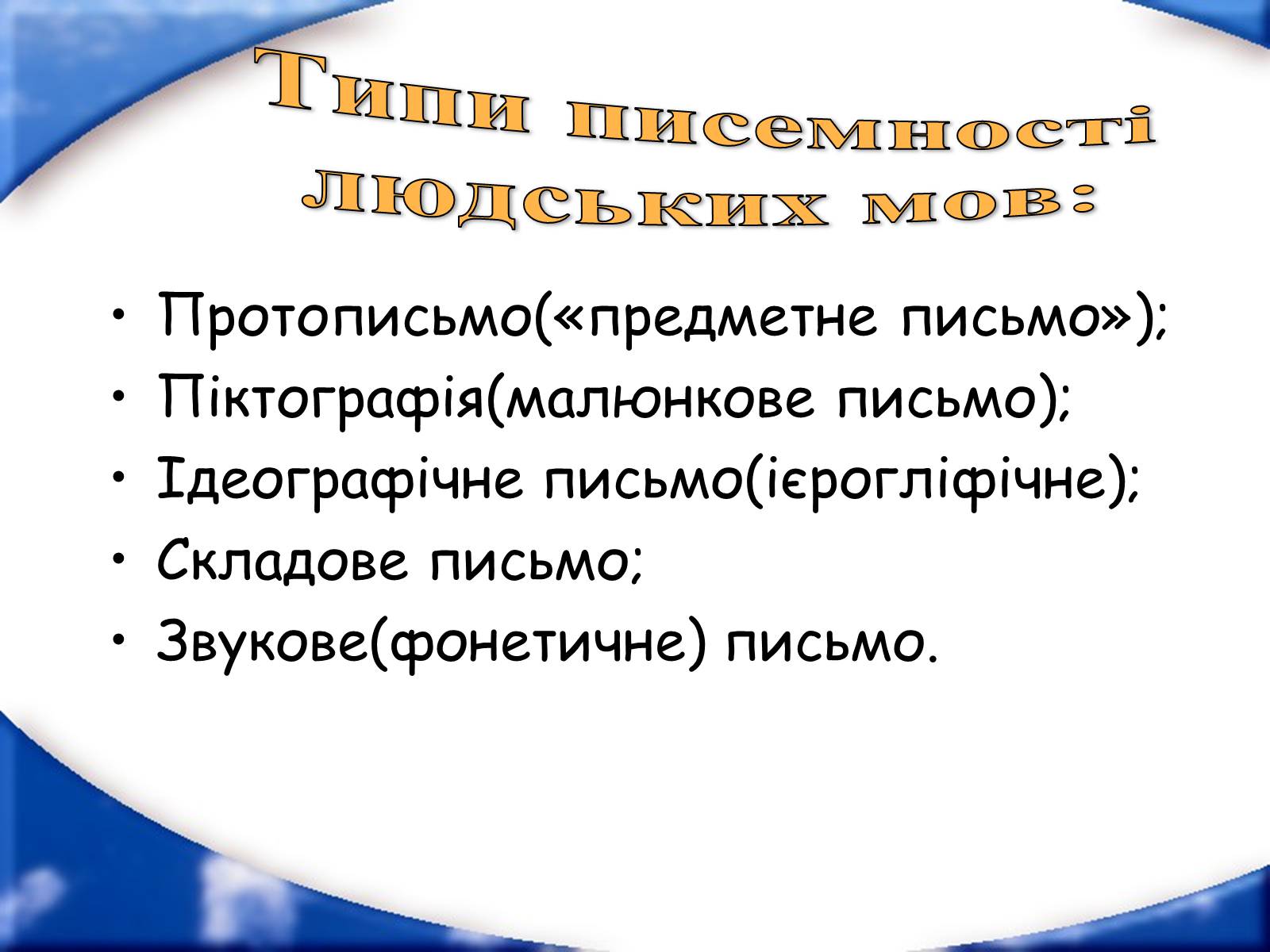 Типи писемності людських мов:

• Протописьмо(«предметне письмо»);
• Піктографія(малюнкове письмо);
• Ідеографічне письмо(ієрогліфічне);
• Складове письмо;
• Звукове(фонетичне) письмо.